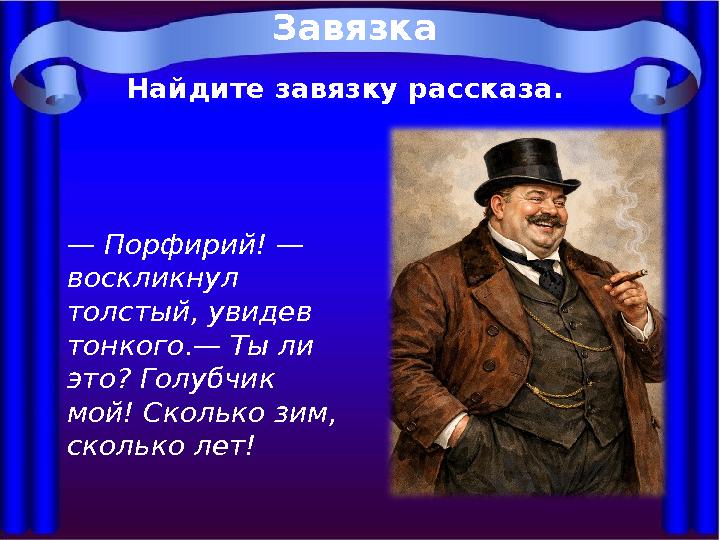 Завязка

Найдите завязку рассказа.

— Порфирий! — воскликнул толстый, увидев тонкого.— Ты ли это? Голубчик мой! Сколько зим, сколько лет!